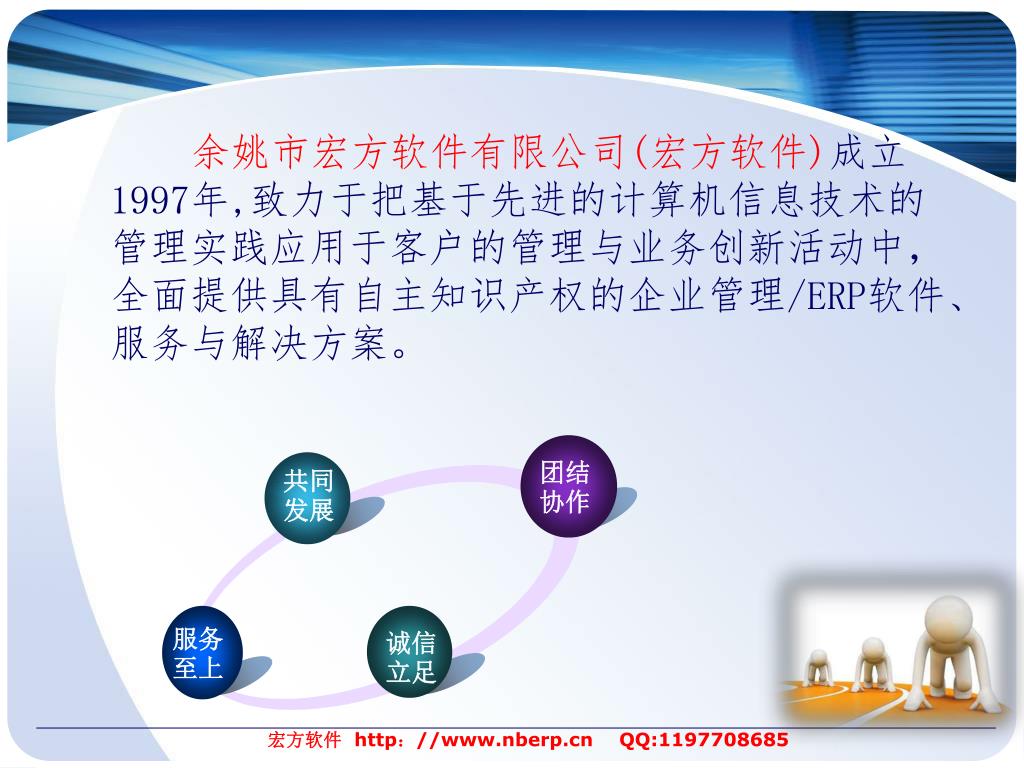 余姚市宏方软件有限公司(宏方软件)成立1997年,致力于把基于先进的计算机信息技术的管理实践应用于客户的管理与业务创新活动中，全面提供具有自主知识产权的企业管理/ERP软件、服务与解决方案。

共同发展

团结协作

服务至上

诚信立足

宏方软件 http：//www.nberp.cn QQ:1197708685